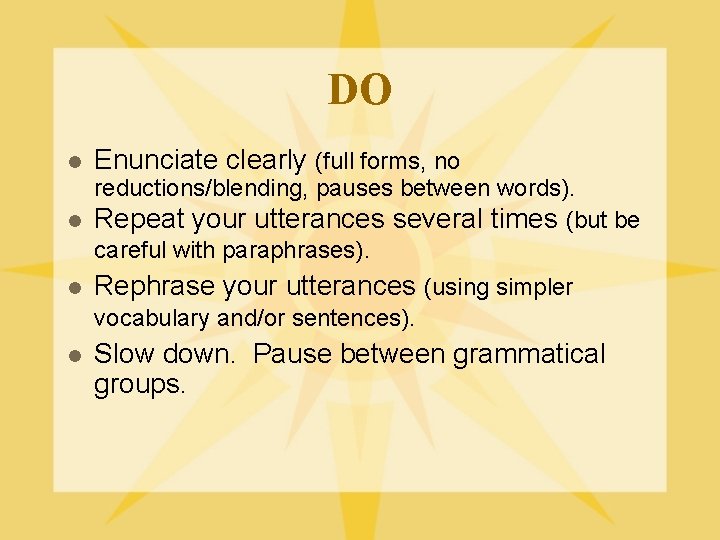 DO

- Enunciate clearly (full forms, no reductions/blending, pauses between words).
- Repeat your utterances several times (but be careful with paraphrases).
- Rephrase your utterances (using simpler vocabulary and/or sentences).
- Slow down.  Pause between grammatical groups.